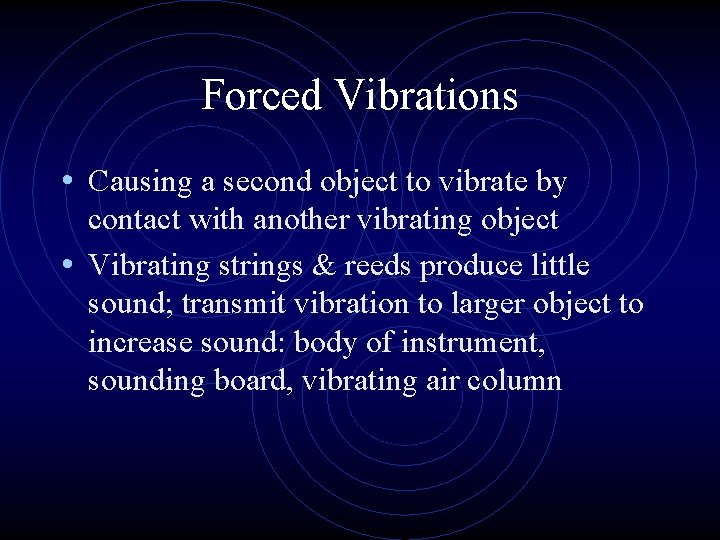 Forced Vibrations

• Causing a second object to vibrate by contact with another vibrating object
• Vibrating strings & reeds produce little sound; transmit vibration to larger object to increase sound: body of instrument, sounding board, vibrating air column